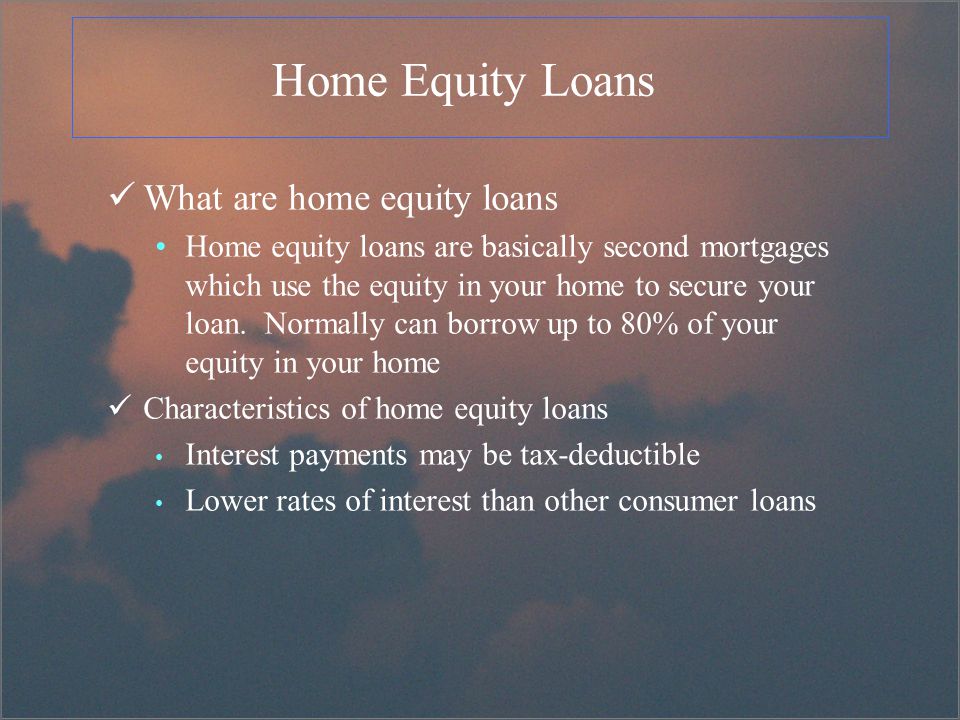 Home Equity Loans

✓ What are home equity loans

• Home equity loans are basically second mortgages which use the equity in your home to secure your loan. Normally can borrow up to 80% of your equity in your home

✓ Characteristics of home equity loans

• Interest payments may be tax-deductible

• Lower rates of interest than other consumer loans